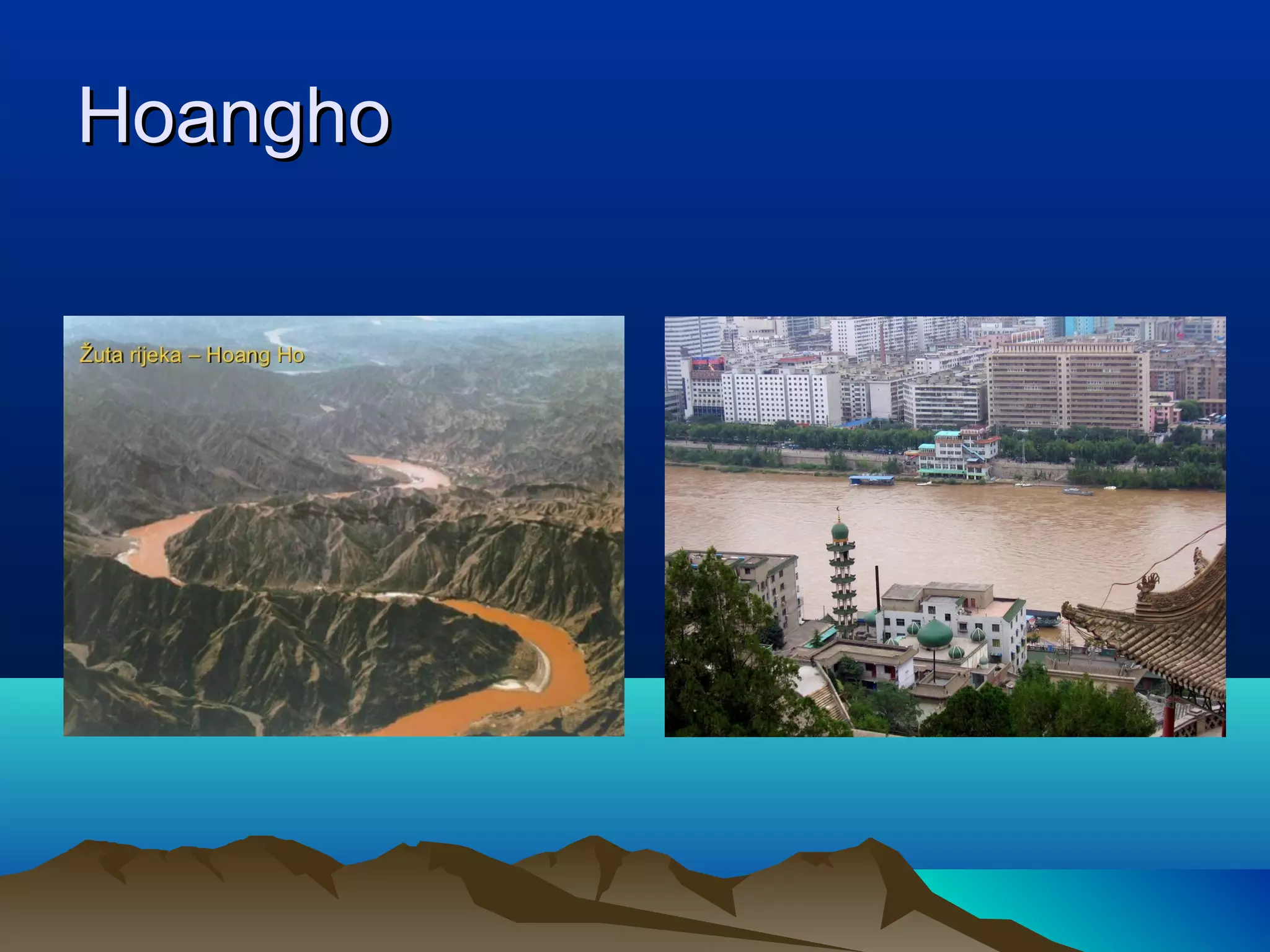 Hoangho

Žuta rijeka – Hoang Ho